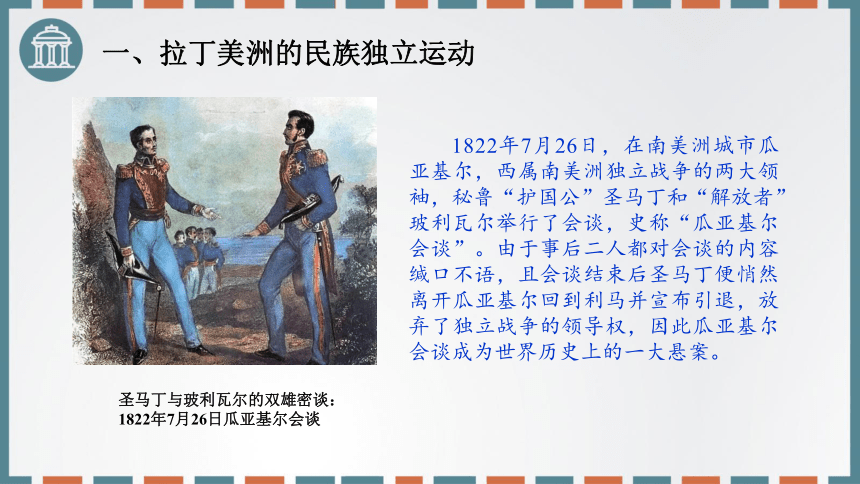 一、拉丁美洲的民族独立运动

1822年7月26日，在南美洲城市瓜亚基尔，西属南美洲独立战争的两大领袖，秘鲁“护国公”圣马丁和“解放者”玻利瓦尔举行了会谈，史称“瓜亚基尔会谈”。由于事后二人都对会谈的内容缄口不语，且会谈结束后圣马丁便悄然离开瓜亚基尔回到利马并宣布引退，放弃了独立战争的领导权，因此瓜亚基尔会谈成为世界历史上的一大悬案。

圣马丁与玻利瓦尔的双雄密谈：
1822年7月26日瓜亚基尔会谈